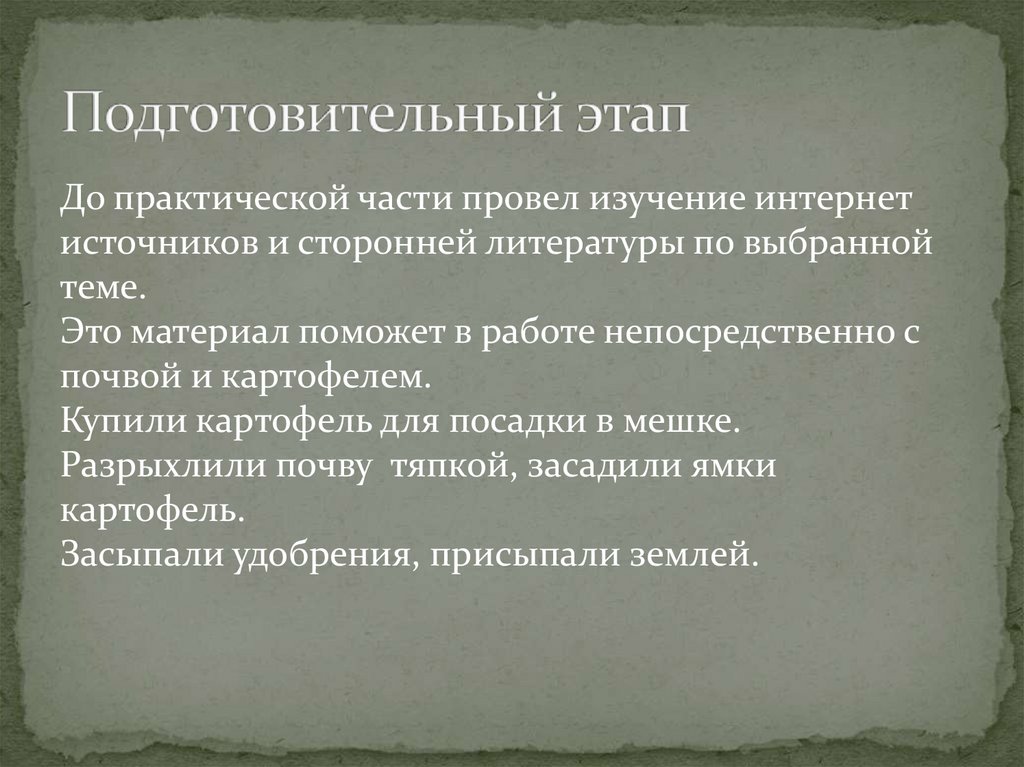 Подготовительный этап

До практической части провел изучение интернет источников и сторонней литературы по выбранной теме.
Это материал поможет в работе непосредственно с почвой и картофелем.
Купили картофель для посадки в мешке.
Разрыхлили почву  тяпкой, засадили ямки картофель.
Засыпали удобрения, присыпали землей.